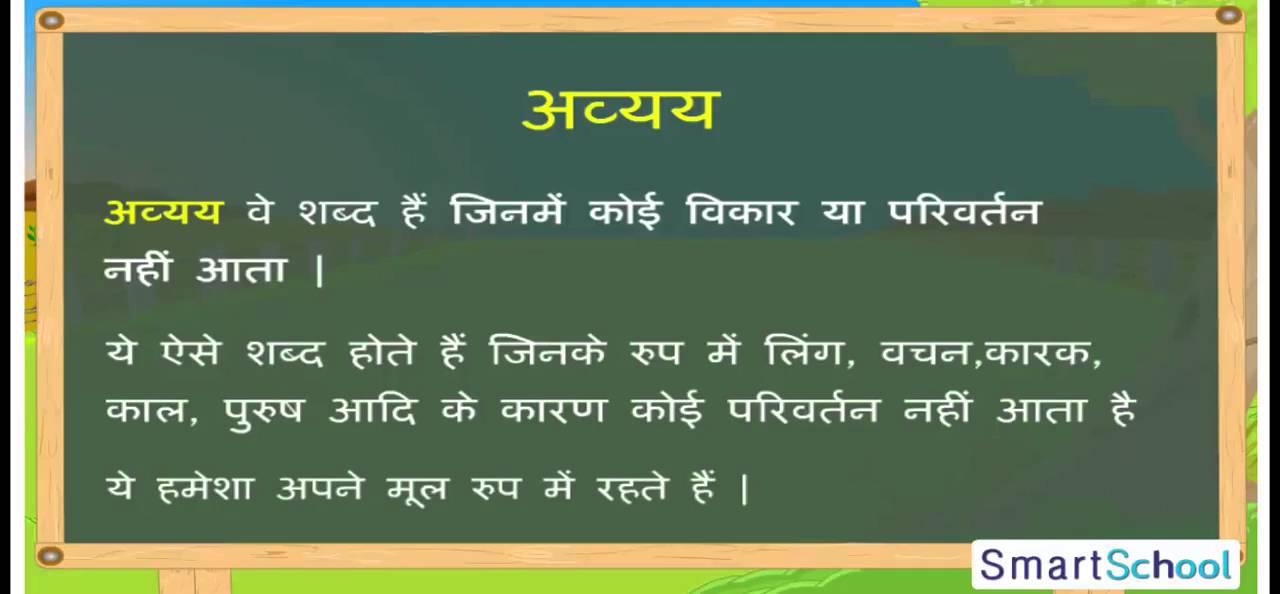 अव्यय

अव्यय वे शब्द हैं जिनमें कोई विकार या परिवर्तन नहीं आता |

ये ऐसे शब्द होते हैं जिनके रुप में लिंग, वचन,कारक, काल, पुरुष आदि के कारण कोई परिवर्तन नहीं आता है

ये हमेशा अपने मूल रुप में रहते हैं |

SmartSchool